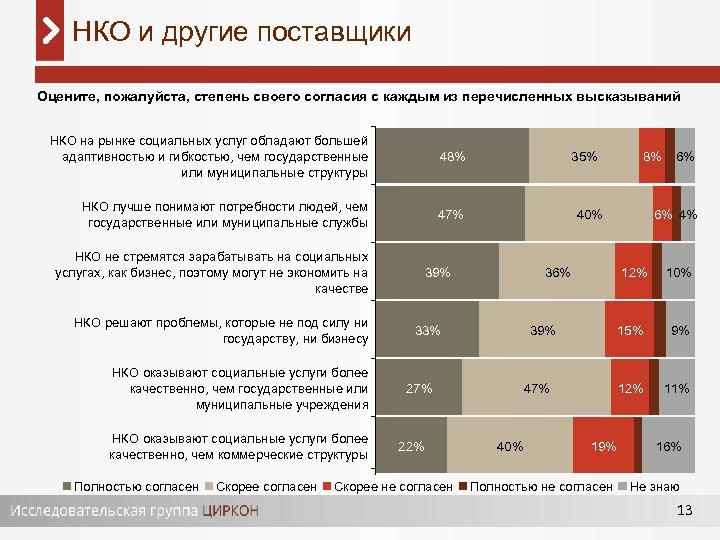 НКО и другие поставщики

Оцените, пожалуйста, степень своего согласия с каждым из перечисленных высказываний

НКО на рынке социальных услуг обладают большей адаптивностью и гибкостью, чем государственные или муниципальные структуры 48% 35% 8% 6%

НКО лучше понимают потребности людей, чем государственные или муниципальные службы 47% 40% 6% 4%

НКО не стремятся зарабатывать на социальных услугах, как бизнес, поэтому могут не экономить на качестве 39% 36% 12% 10%

НКО решают проблемы, которые не под силу ни государству, ни бизнесу 33% 39% 15% 9%

НКО оказывают социальные услуги более качественно, чем государственные или муниципальные учреждения 27% 47% 12% 11%

НКО оказывают социальные услуги более качественно, чем коммерческие структуры 22% 40% 19% 16%

Полностью согласен Скорее согласен Скорее не согласен Полностью не согласен Не знаю

Исследовательская группа ЦИРКОН

13